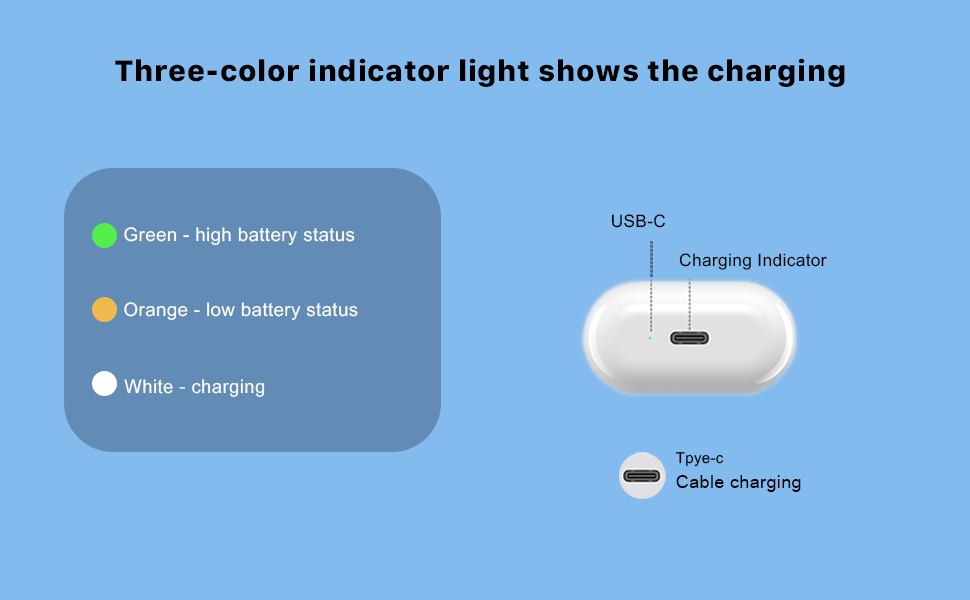 Three-color indicator light shows the charging

Green - high battery status

Orange - low battery status

White - charging

USB-C

Charging Indicator

Tpye-c
Cable charging